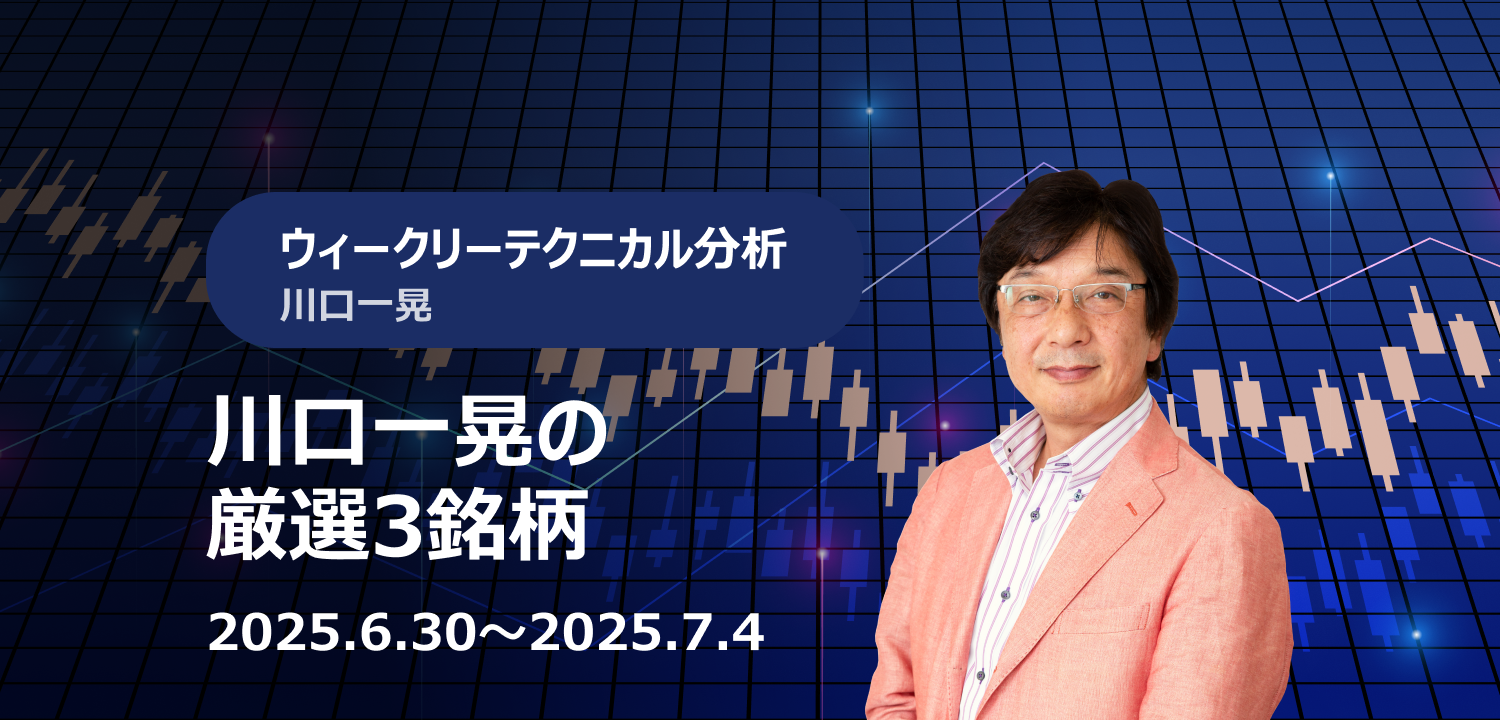 ウィークリーテクニカル分析
川口一晃

川口一晃の
厳選3銘柄

2025.6.30～2025.7.4